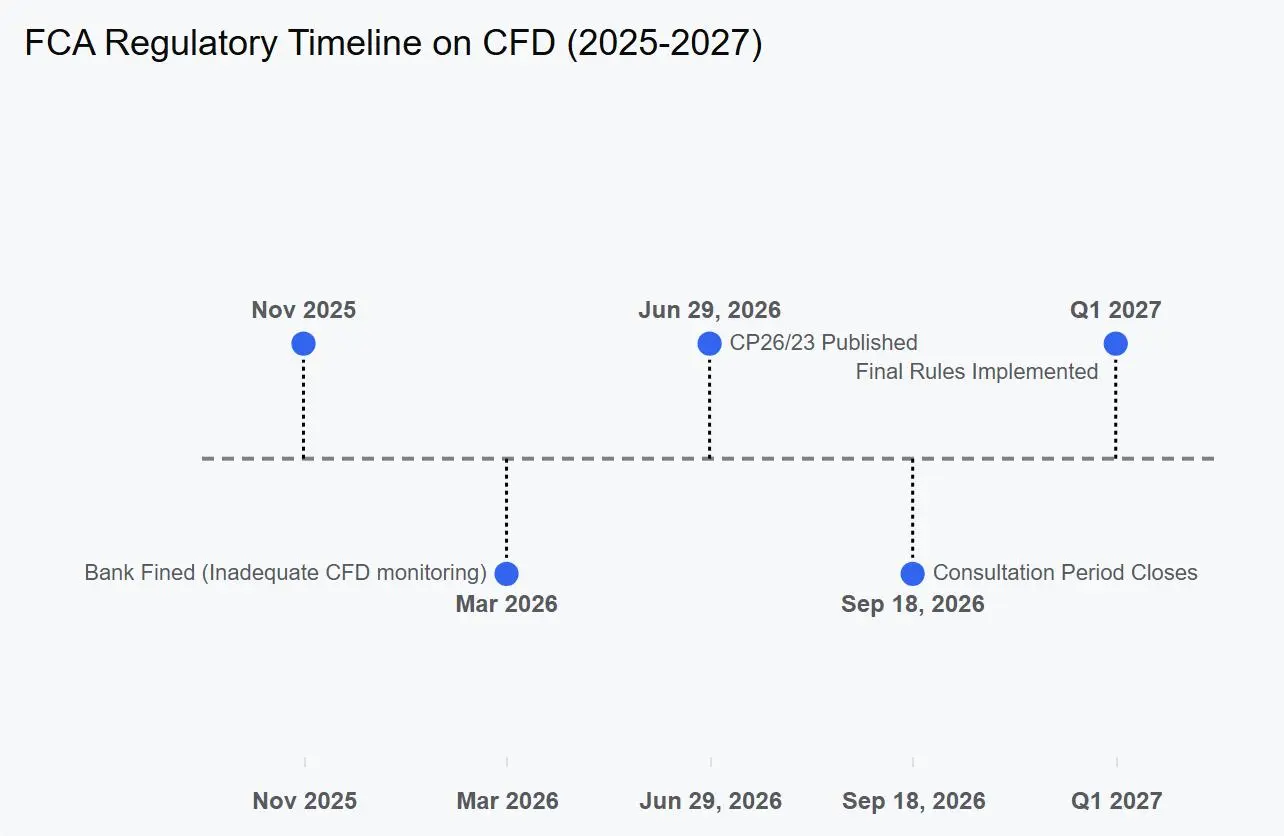 FCA Regulatory Timeline on CFD (2025-2027)

Nov 2025

Jun 29, 2026
CP26/23 Published

Q1 2027
Final Rules Implemented

Bank Fined (Inadequate CFD monitoring)
Mar 2026

Consultation Period Closes
Sep 18, 2026

Nov 2025
Mar 2026
Jun 29, 2026
Sep 18, 2026
Q1 2027